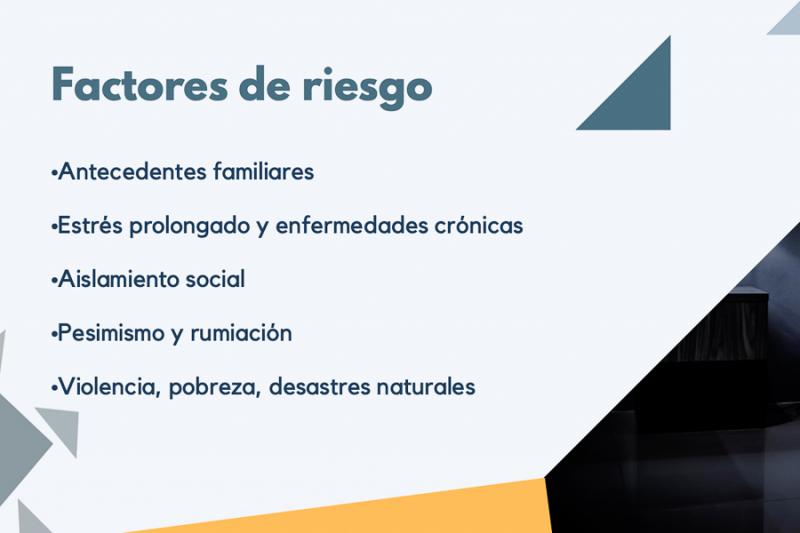 Factores de riesgo

•Antecedentes familiares

•Estrés prolongado y enfermedades crónicas

•Aislamiento social

•Pesimismo y rumiación

•Violencia, pobreza, desastres naturales